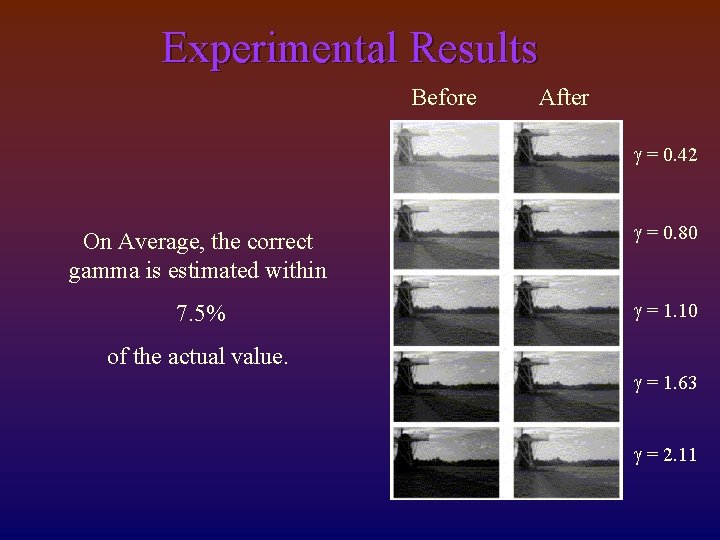 Experimental Results

On Average, the correct gamma is estimated within

7.5%

of the actual value.

Before After

$\gamma = 0.42$

$\gamma = 0.80$

$\gamma = 1.10$

$\gamma = 1.63$

$\gamma = 2.11$